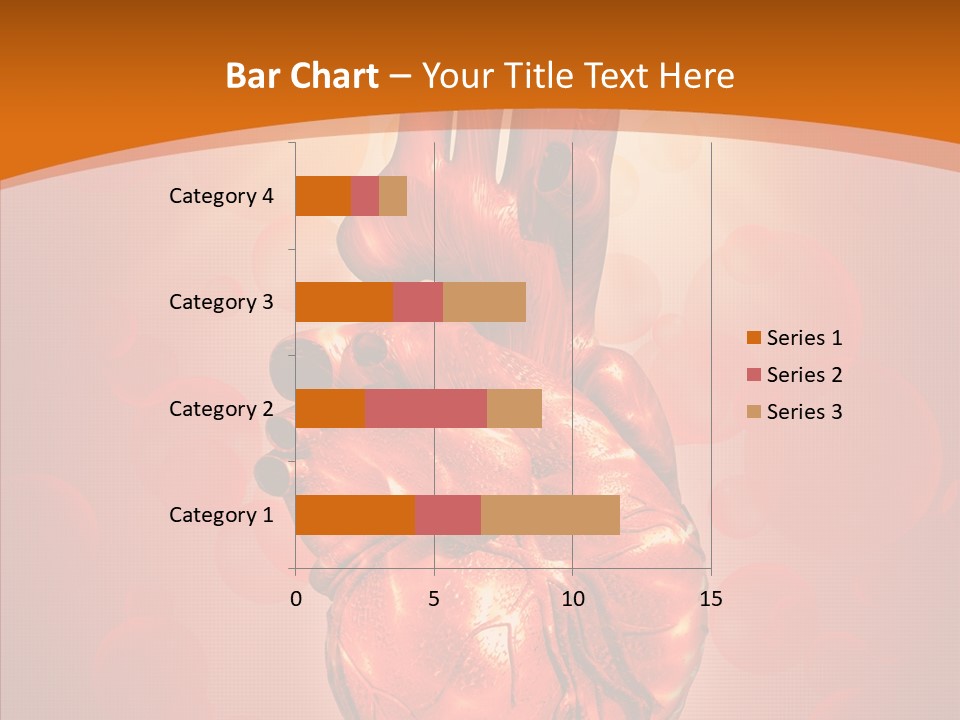 Bar Chart – Your Title Text Here

Category 4
Category 3
Category 2
Category 1

0
5
10
15

Series 1
Series 2
Series 3